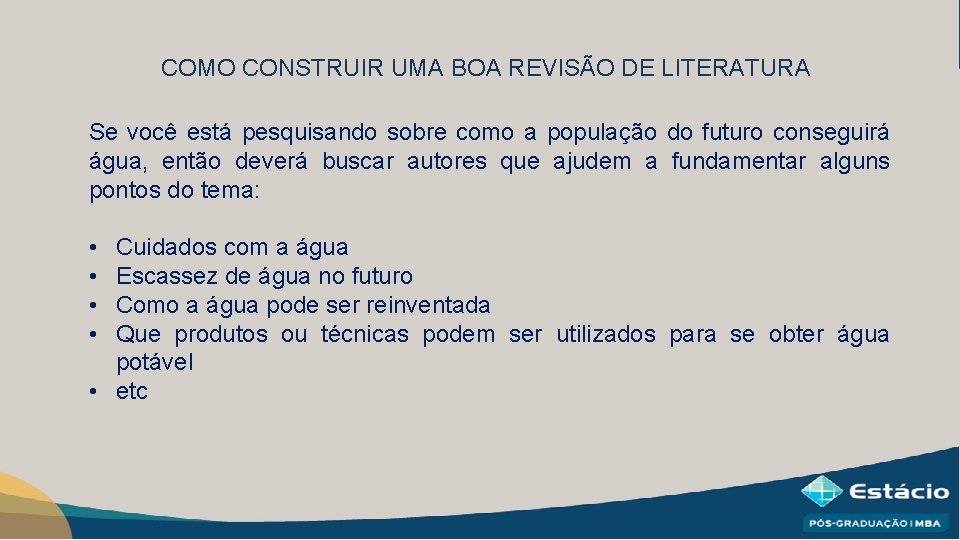 COMO CONSTRUIR UMA BOA REVISÃO DE LITERATURA

Se você está pesquisando sobre como a população do futuro conseguirá água, então deverá buscar autores que ajudem a fundamentar alguns pontos do tema:

• Cuidados com a água
• Escassez de água no futuro
• Como a água pode ser reinventada
• Que produtos ou técnicas podem ser utilizados para se obter água potável
• etc

Estácio
PÓS-GRADUAÇÃO | MBA